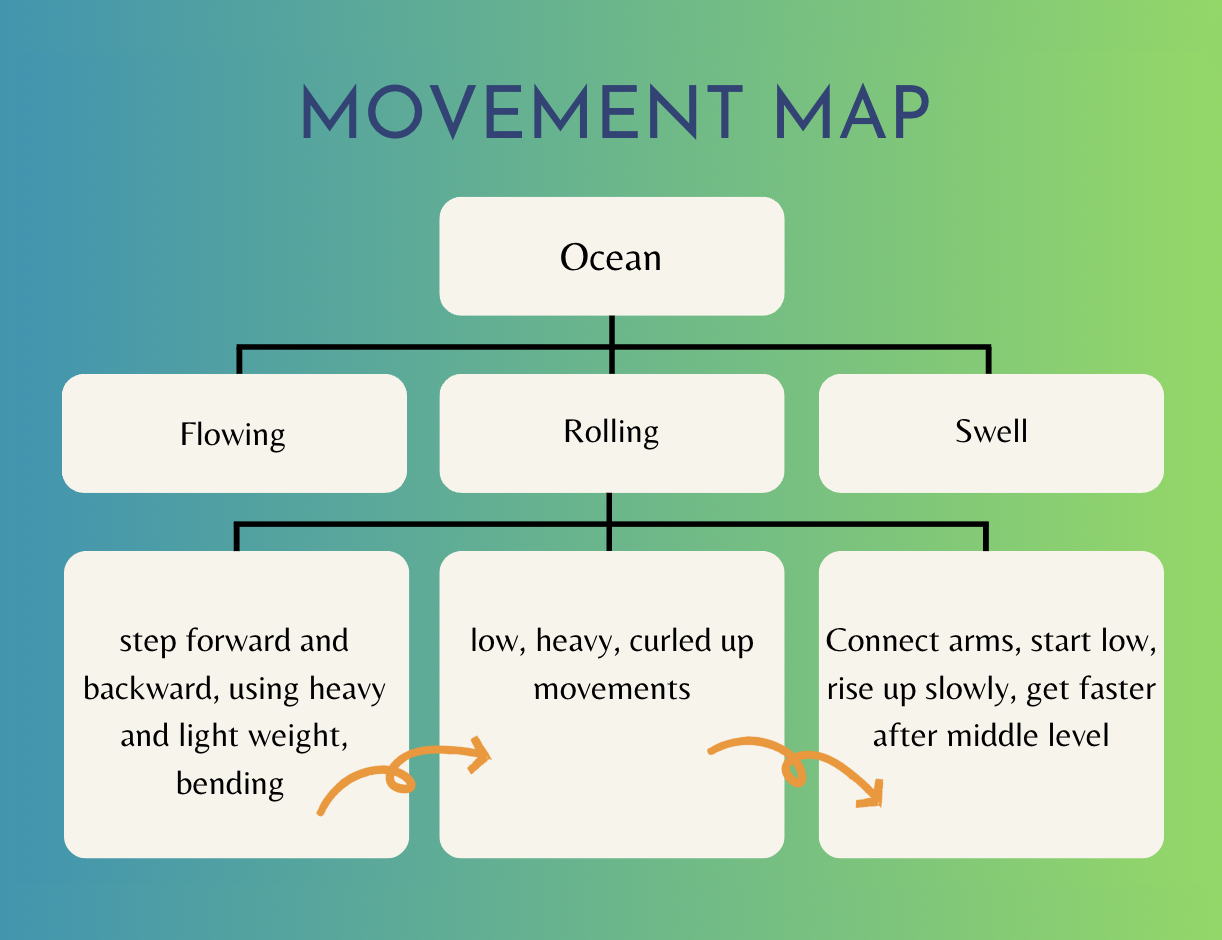 MOVEMENT MAP

Ocean

Flowing

Rolling

Swell

step forward and backward, using heavy and light weight, bending

low, heavy, curled up movements

Connect arms, start low, rise up slowly, get faster after middle level